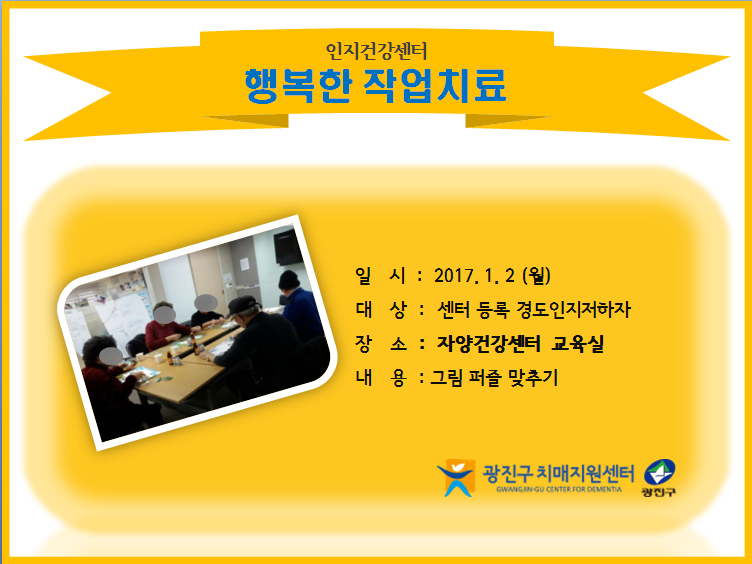 인지건강센터
행복한 작업치료

일 시 : 2017. 1. 2 (월)
대 상 : 센터 등록 경도인지저하자
장 소 : 자양건강센터 교육실
내 용 : 그림 퍼즐 맞추기

광진구 치매지원센터
GWANGJIN-GU CENTER FOR DEMENTIA
광진구